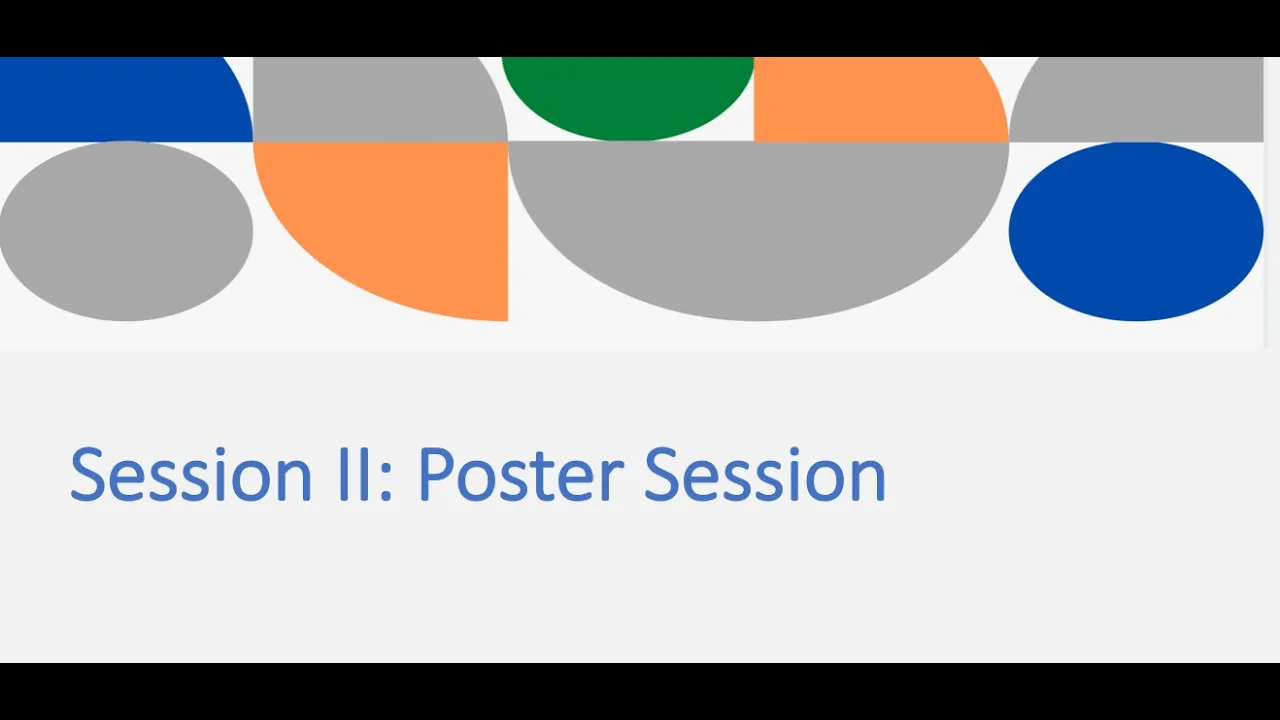 Session II: Poster Session